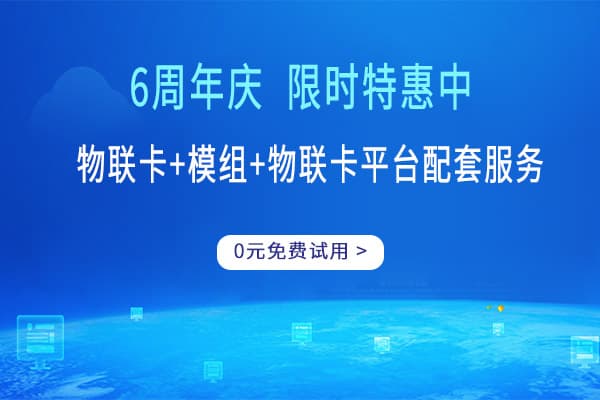 6周年庆 限时特惠中

物联卡+模组+物联卡平台配套服务

0元免费试用 >